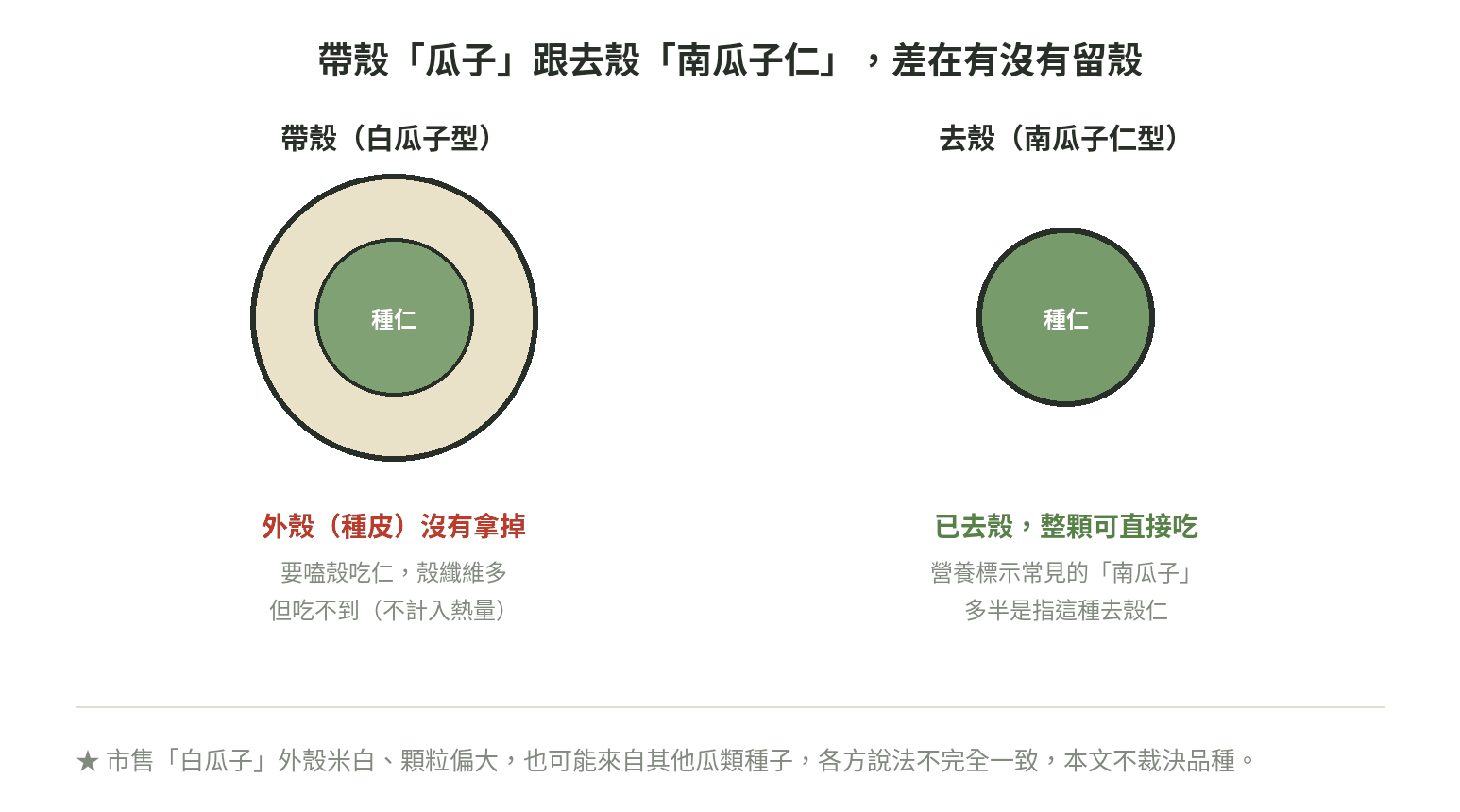 帶殼「瓜子」跟去殼「南瓜子仁」，差在有沒有留殼

帶殼（白瓜子型）

種仁

外殼（種皮）沒有拿掉

要嗑殼吃仁，殼纖維多
但吃不到（不計入熱量）

去殼（南瓜子仁型）

種仁

已去殼，整顆可直接吃

營養標示常見的「南瓜子」
多半是指這種去殼仁

★ 市售「白瓜子」外殼米白、顆粒偏大，也可能來自其他瓜類種子，各方說法不完全一致，本文不裁決品種。